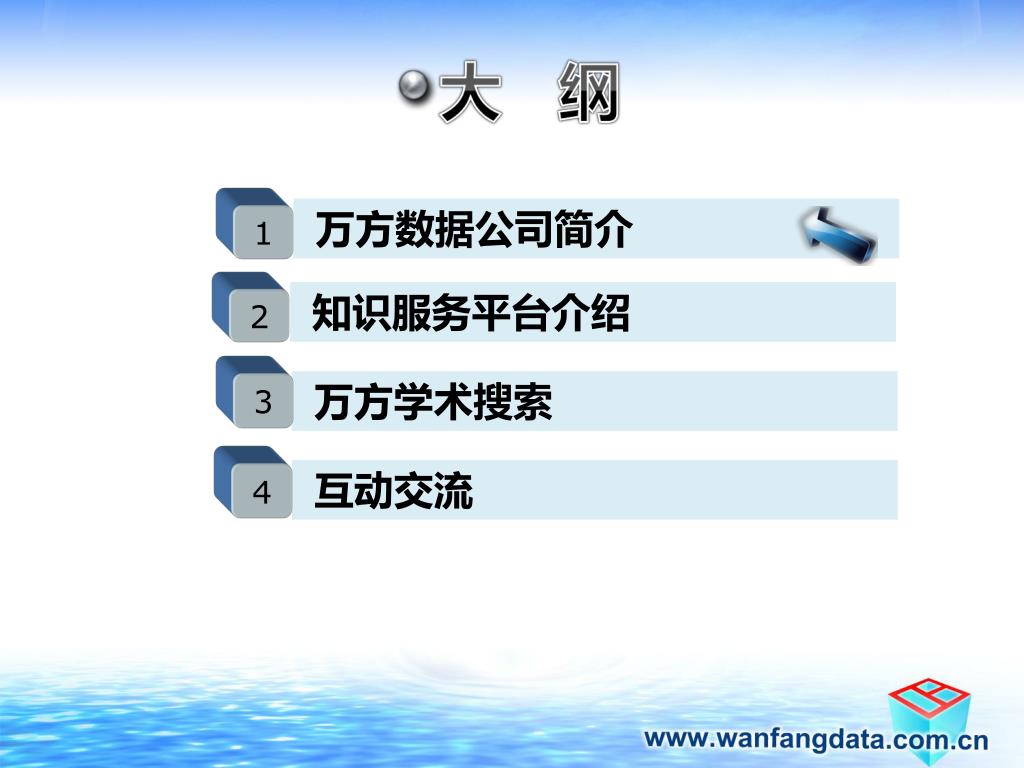 大　纲

1 万方数据公司简介

2 知识服务平台介绍

3 万方学术搜索

4 互动交流

www.wanfangdata.com.cn